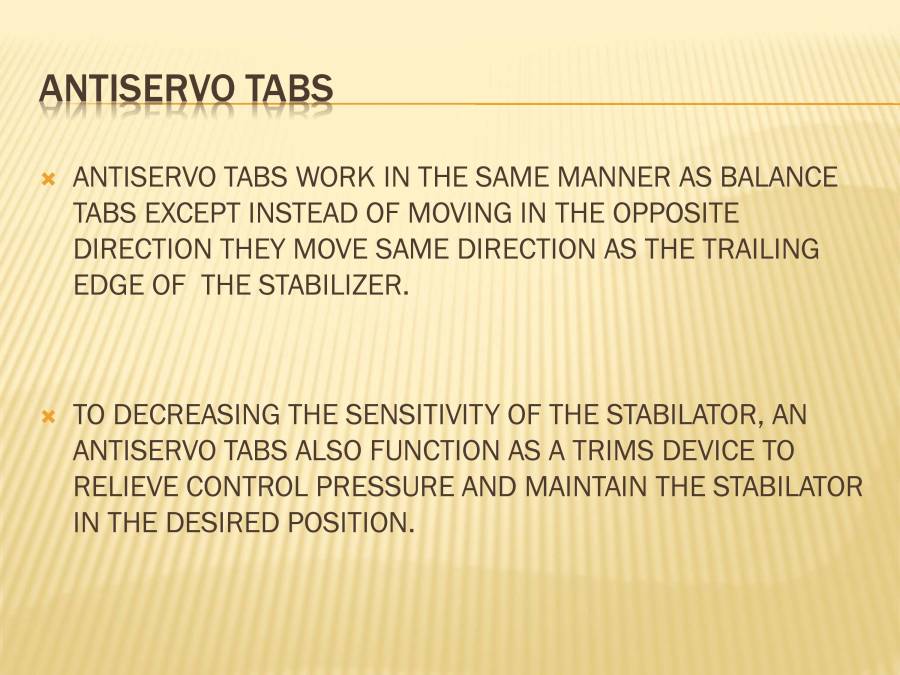 ANTISERVO TABS

ANTISERVO TABS WORK IN THE SAME MANNER AS BALANCE TABS EXCEPT INSTEAD OF MOVING IN THE OPPOSITE DIRECTION THEY MOVE SAME DIRECTION AS THE TRAILING EDGE OF  THE STABILIZER.

TO DECREASING THE SENSITIVITY OF THE STABILATOR, AN ANTISERVO TABS ALSO FUNCTION AS A TRIMS DEVICE TO RELIEVE CONTROL PRESSURE AND MAINTAIN THE STABILATOR IN THE DESIRED POSITION.